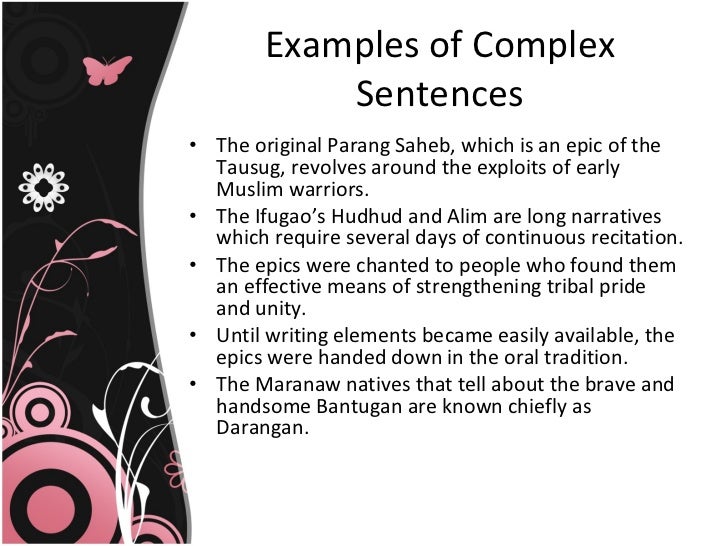 Examples of Complex Sentences

• The original Parang Saheb, which is an epic of the Tausug, revolves around the exploits of early Muslim warriors.
• The Ifugao's Hudhud and Alim are long narratives which require several days of continuous recitation.
• The epics were chanted to people who found them an effective means of strengthening tribal pride and unity.
• Until writing elements became easily available, the epics were handed down in the oral tradition.
• The Maranaw natives that tell about the brave and handsome Bantugan are known chiefly as Darangan.